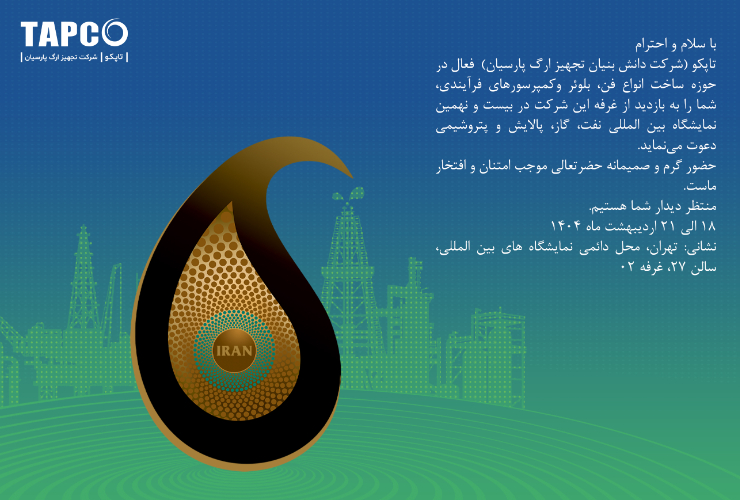 TAPCO
| تاپکو | شرکت تجهیز ارگ پارسیان |

با سلام و احترام
تاپکو (شرکت دانش بنیان تجهیز ارگ پارسیان) فعال در حوزه ساخت انواع فن، بلوئر وکمپرسورهای فرآیندی، شما را به بازدید از غرفه این شرکت در بیست و نهمین نمایشگاه بین المللی نفت، گاز، پالایش و پتروشیمی دعوت می‌نماید.
حضور گرم و صمیمانه حضرتعالی موجب امتنان و افتخار ماست.
منتظر دیدار شما هستیم.
۱۸ الی ۲۱ اردیبهشت ماه ۱۴۰۴
نشانی: تهران، محل دائمی نمایشگاه های بین المللی، سالن ۲۷، غرفه ۰۲

IRAN